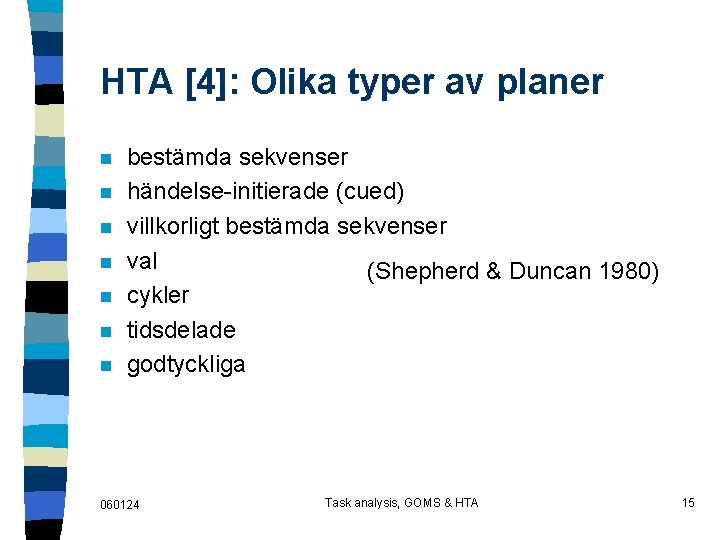 HTA [4]: Olika typer av planer

- bestämda sekvenser
- händelse-initierade (cued)
- villkorligt bestämda sekvenser
- val
- cykler
- tidsdelade
- godtyckliga

(Shepherd & Duncan 1980)

060124

Task analysis, GOMS & HTA

15